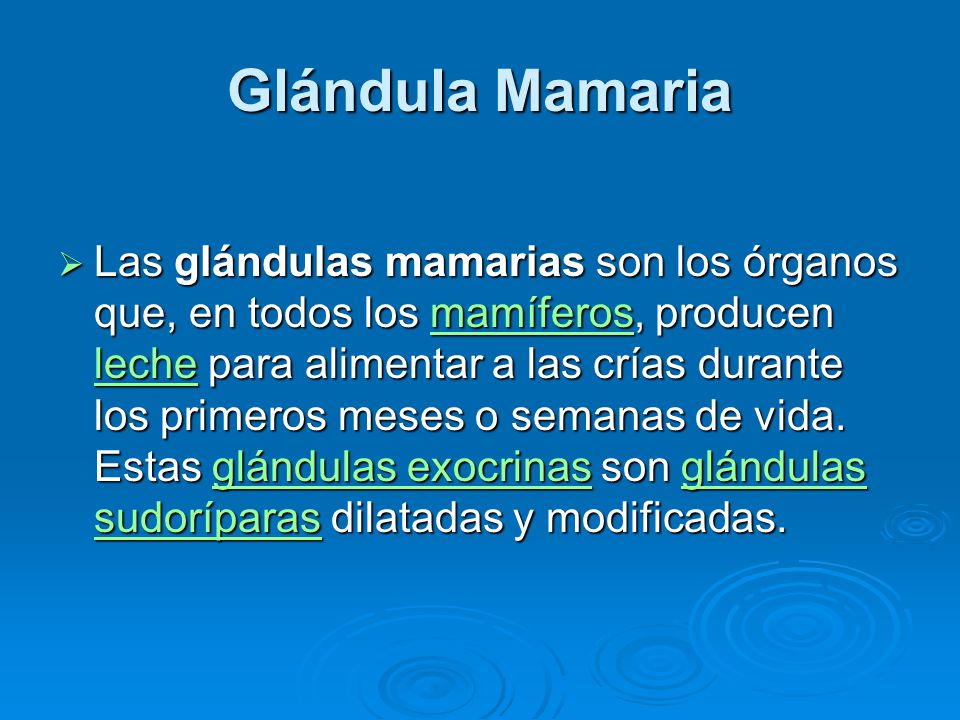 Glándula Mamaria

➢ Las glándulas mamarias son los órganos que, en todos los mamíferos, producen leche para alimentar a las crías durante los primeros meses o semanas de vida. Estas glándulas exocrinas son glándulas sudoríparas dilatadas y modificadas.